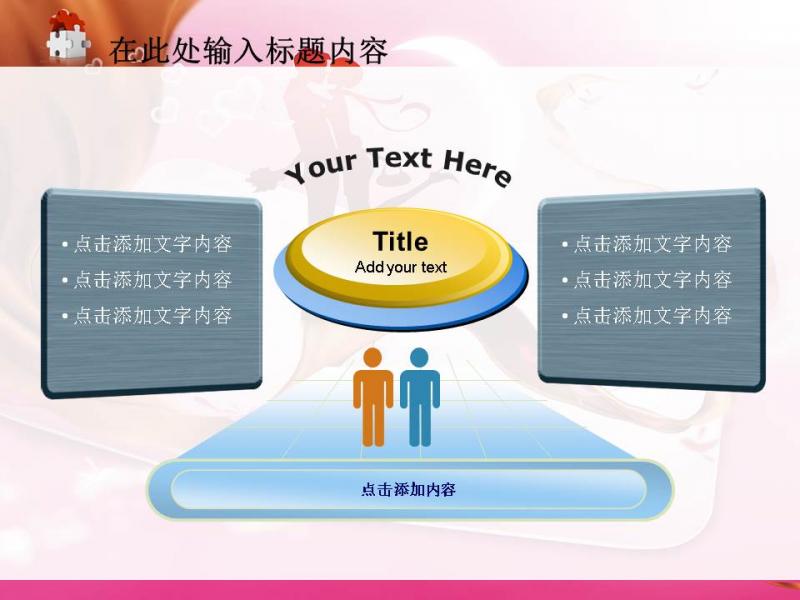 在此处输入标题内容

Your Text Here

• 点击添加文字内容
• 点击添加文字内容
• 点击添加文字内容

Title
Add your text

• 点击添加文字内容
• 点击添加文字内容
• 点击添加文字内容

点击添加内容